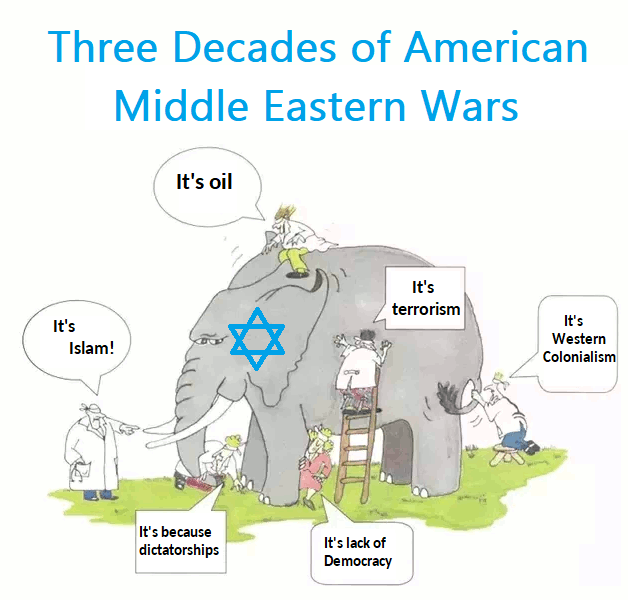 Three Decades of American Middle Eastern Wars

It's oil

It's Islam!

It's terrorism

It's Western Colonialism

It's because dictatorships

It's lack of Democracy